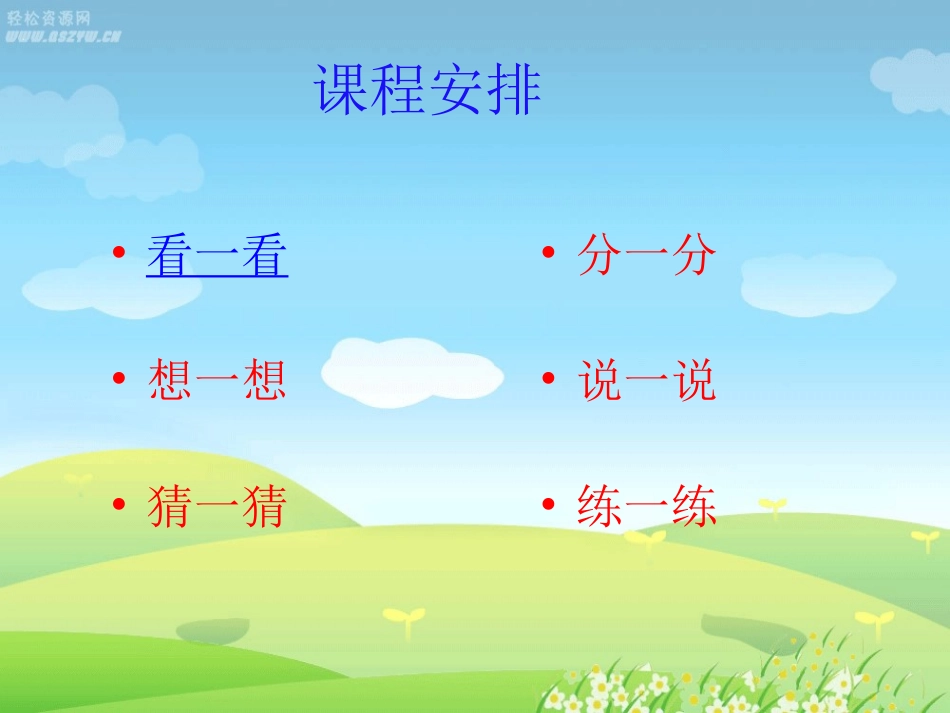 轻松资源网
WWW.QSZYW.CN

课程安排

• 看一看
• 想一想
• 猜一猜

• 分一分
• 说一说
• 练一练